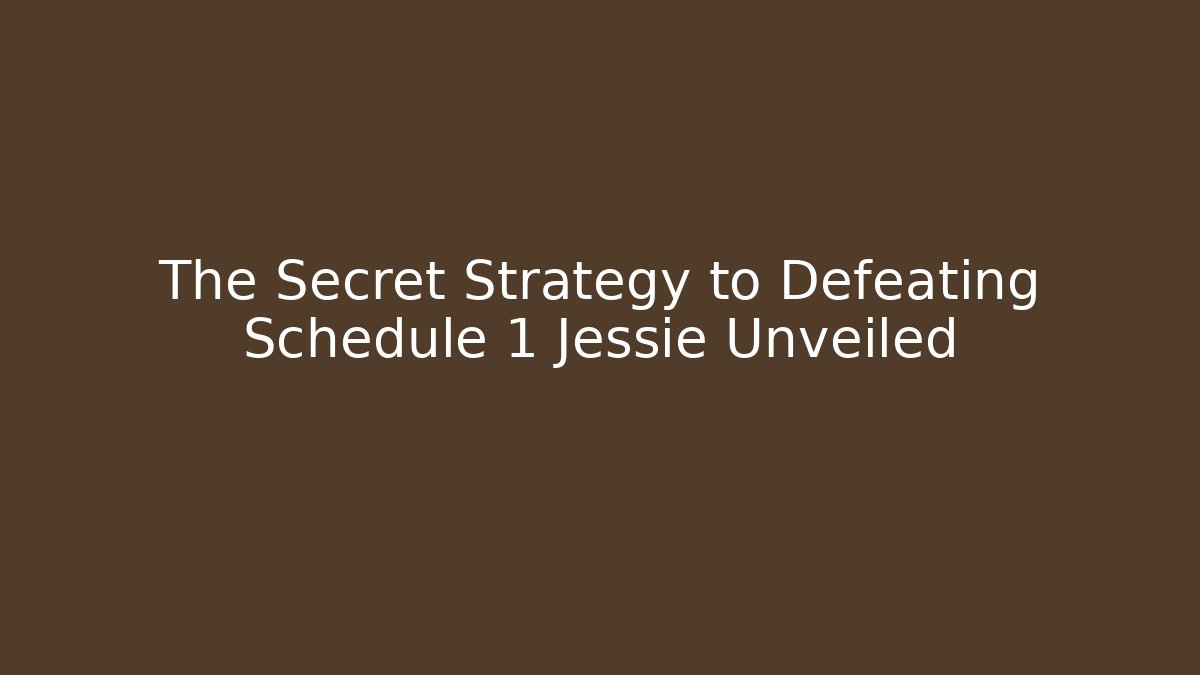 The Secret Strategy to Defeating Schedule 1 Jessie Unveiled